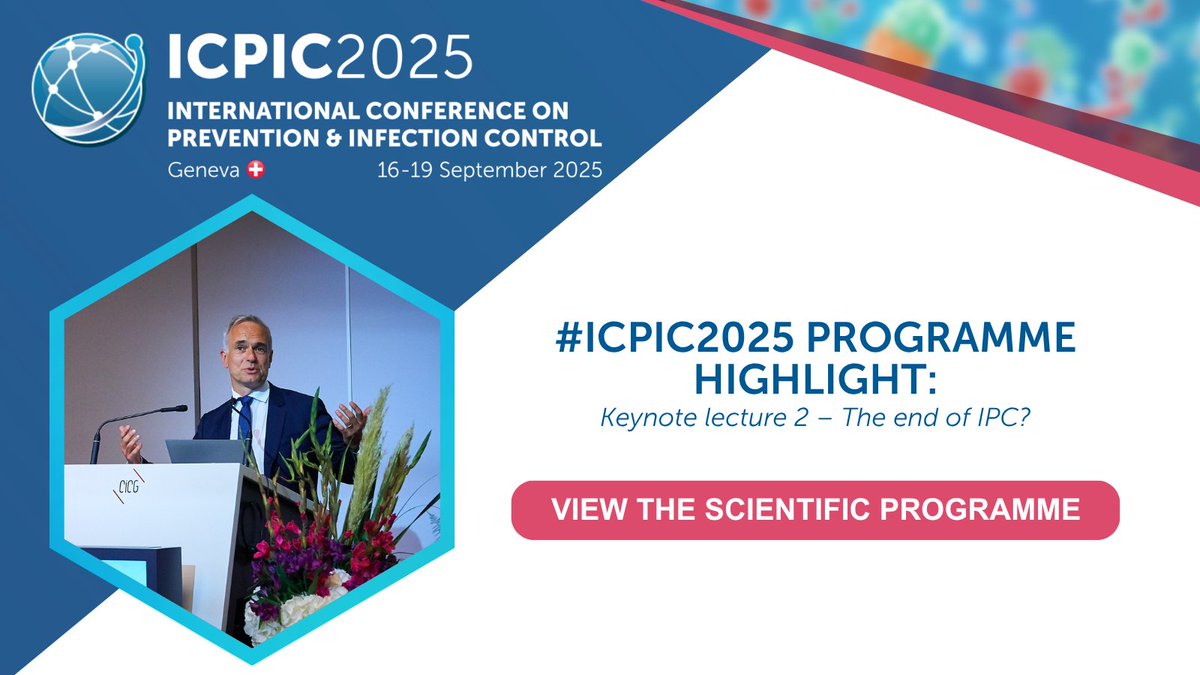 ICPIC2025
INTERNATIONAL CONFERENCE ON PREVENTION & INFECTION CONTROL
Geneva 16-19 September 2025

CICG

#ICPIC2025 PROGRAMME HIGHLIGHT:
Keynote lecture 2 – The end of IPC?

VIEW THE SCIENTIFIC PROGRAMME